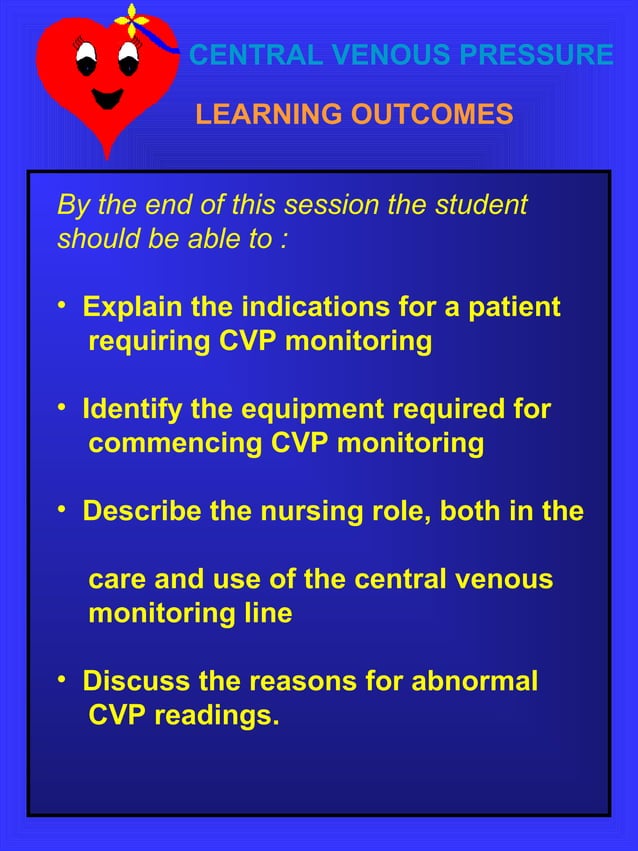 CENTRAL VENOUS PRESSURE

LEARNING OUTCOMES

By the end of this session the student should be able to :

• Explain the indications for a patient requiring CVP monitoring

• Identify the equipment required for commencing CVP monitoring

• Describe the nursing role, both in the

care and use of the central venous monitoring line

• Discuss the reasons for abnormal CVP readings.